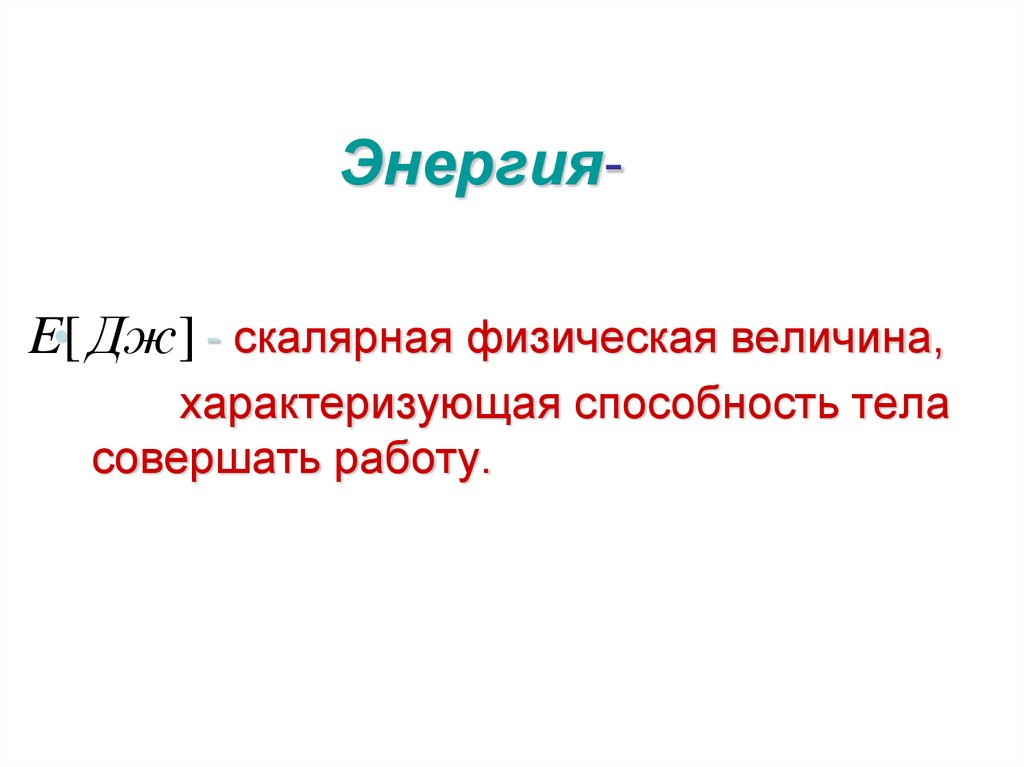 Энергия-

$E[Дж]$ - скалярная физическая величина, характеризующая способность тела совершать работу.